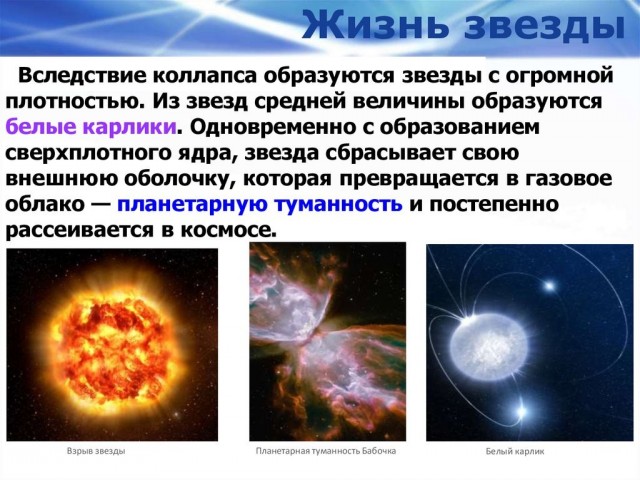 Жизнь звезды

Вследствие коллапса образуются звезды с огромной плотностью. Из звезд средней величины образуются белые карлики. Одновременно с образованием сверхплотного ядра, звезда сбрасывает свою внешнюю оболочку, которая превращается в газовое облако — планетарную туманность и постепенно рассеивается в космосе.

Взрыв звезды

Планетарная туманность Бабочка

Белый карлик